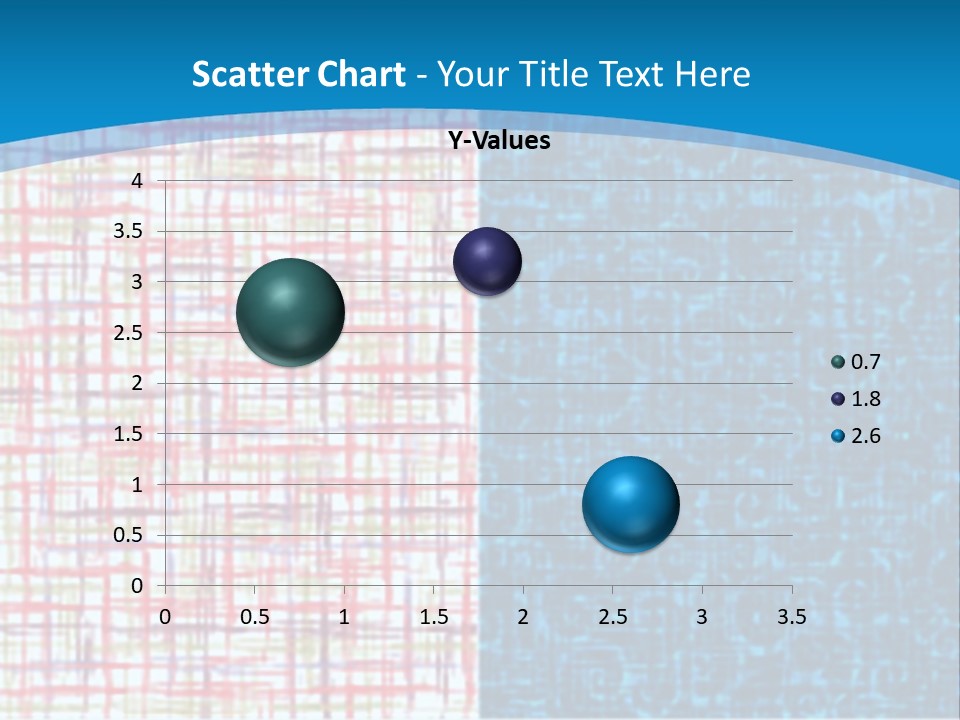 Scatter Chart - Your Title Text Here

Y-Values

4
3.5
3
2.5
2
1.5
1
0.5
0

0 0.5 1 1.5 2 2.5 3 3.5

0.7
1.8
2.6